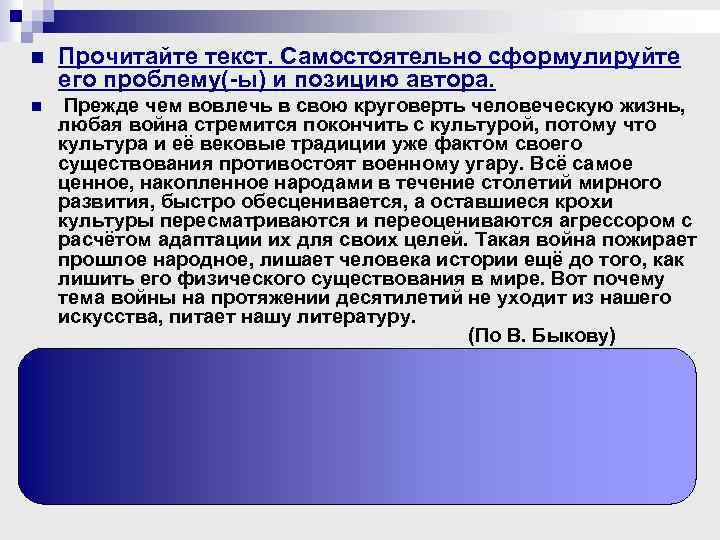 Прочитайте текст. Самостоятельно сформулируйте его проблему(-ы) и позицию автора.

Прежде чем вовлечь в свою круговерть человеческую жизнь, любая война стремится покончить с культурой, потому что культура и её вековые традиции уже фактом своего существования противостоят военному угару. Всё самое ценное, накопленное народами в течение столетий мирного развития, быстро обесценивается, а оставшиеся крохи культуры пересматриваются и переоцениваются агрессором с расчётом адаптации их для своих целей. Такая война пожирает прошлое народное, лишает человека истории ещё до того, как лишить его физического существования в мире. Вот почему тема войны на протяжении десятилетий не уходит из нашего искусства, питает нашу литературу.

(По В. Быкову)